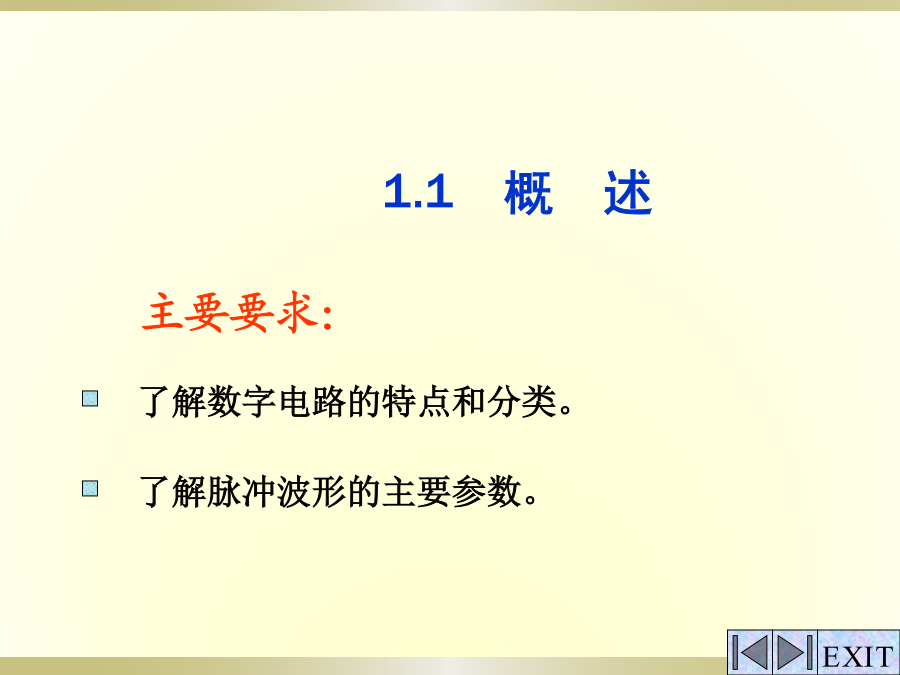 1.1 概 述

主要要求:

了解数字电路的特点和分类。

了解脉冲波形的主要参数。

EXIT